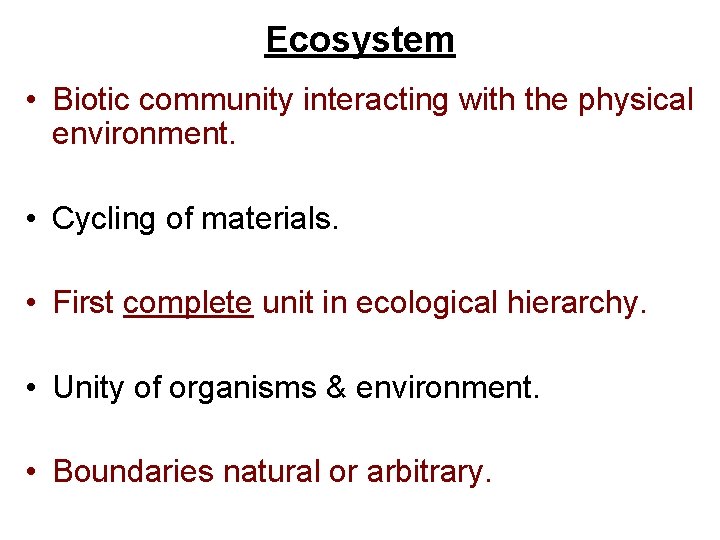 Ecosystem

• Biotic community interacting with the physical environment.

• Cycling of materials.

• First complete unit in ecological hierarchy.

• Unity of organisms & environment.

• Boundaries natural or arbitrary.